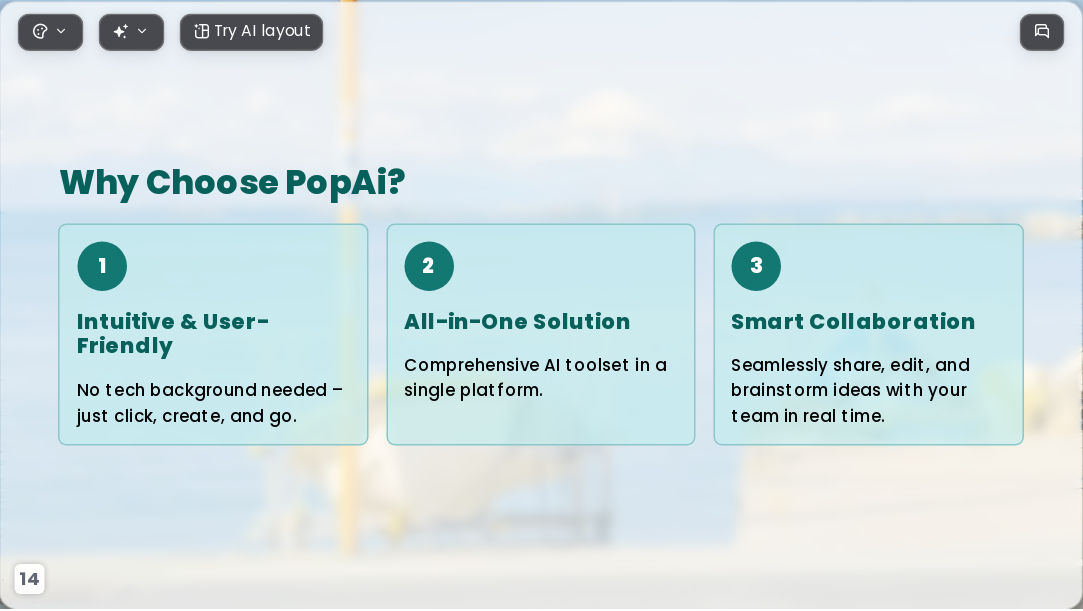 Try AI layout

Why Choose PopAi?

1

Intuitive & User-Friendly

No tech background needed – just click, create, and go.

2

All-in-One Solution

Comprehensive AI toolset in a single platform.

3

Smart Collaboration

Seamlessly share, edit, and brainstorm ideas with your team in real time.

14